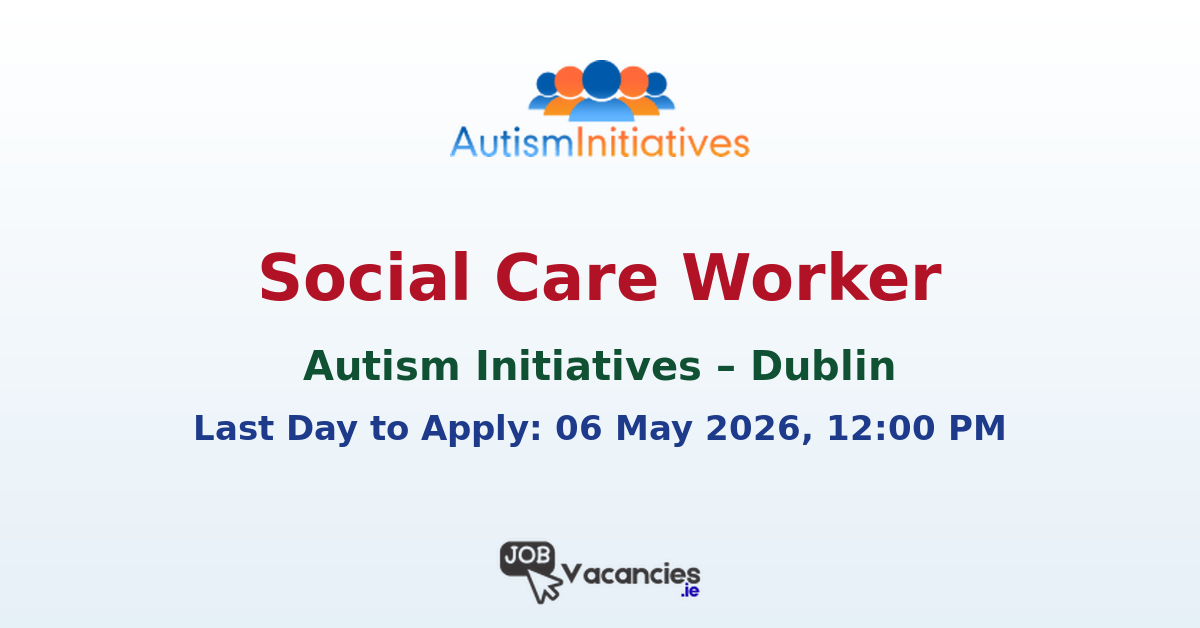 AutismInitiatives

Social Care Worker

Autism Initiatives – Dublin

Last Day to Apply: 06 May 2026, 12:00 PM

JOB Vacancies .ie